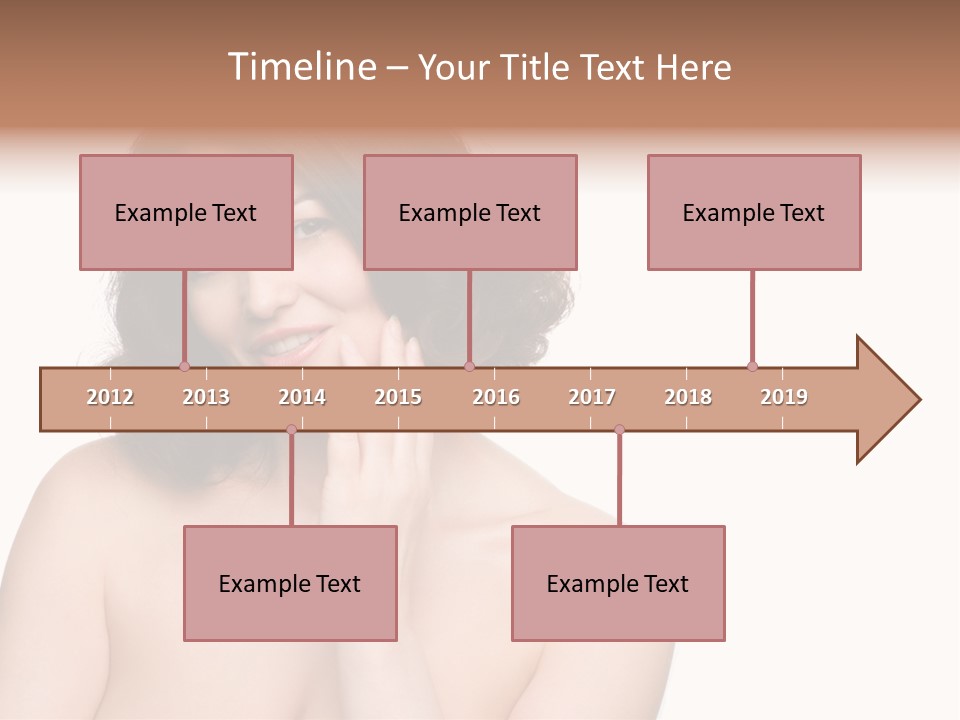 Timeline – Your Title Text Here

Example Text

Example Text

Example Text

2012 2013 2014 2015 2016 2017 2018 2019

Example Text

Example Text